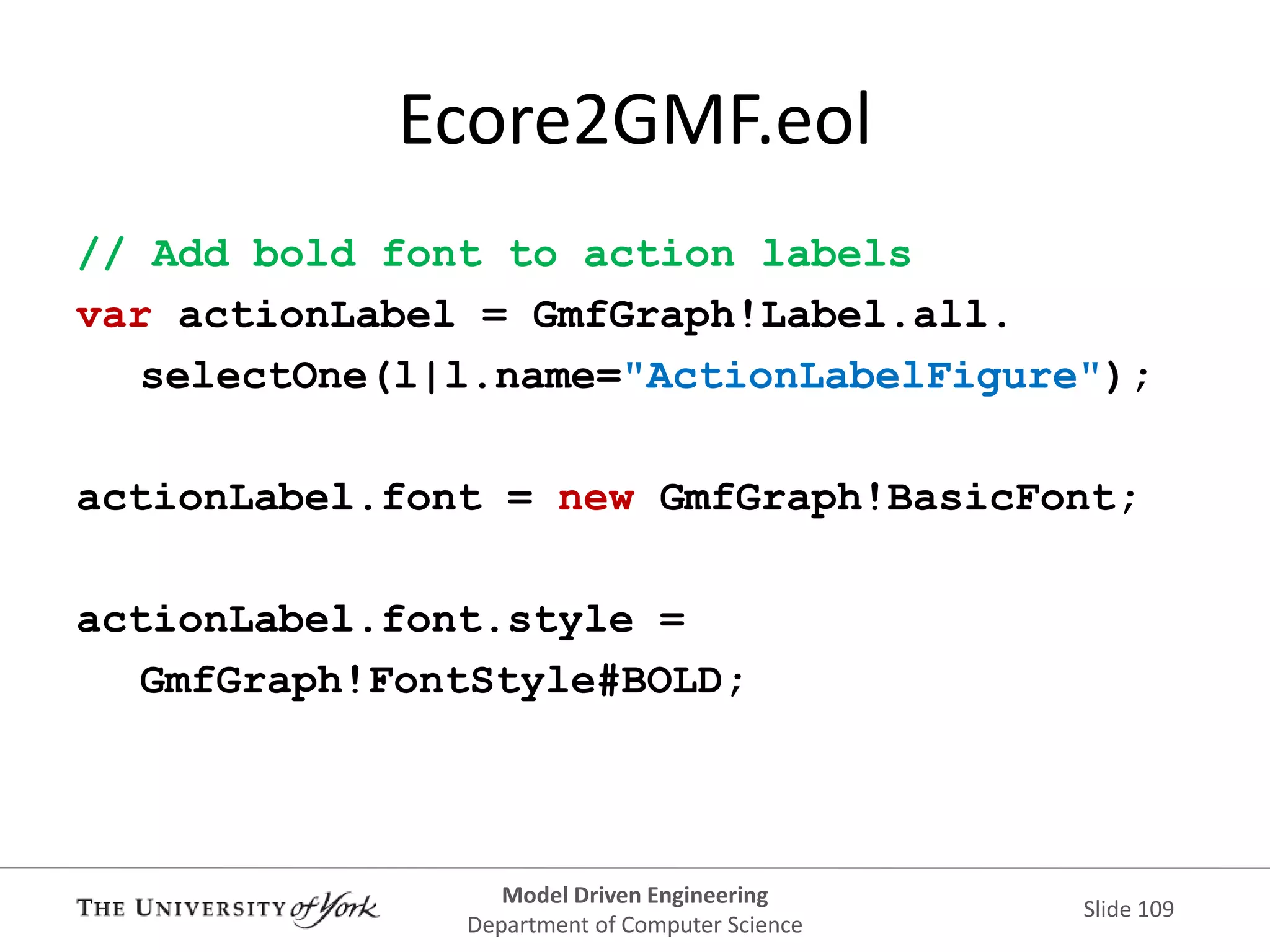 Ecore2GMF.eol

// Add bold font to action labels
var actionLabel = GmfGraph!Label.all.
selectOne(l|l.name="ActionLabelFigure");

actionLabel.font = new GmfGraph!BasicFont;

actionLabel.font.style =
GmfGraph!FontStyle#BOLD;

THE UNIVERSITY of York

Model Driven Engineering
Department of Computer Science

Slide 109